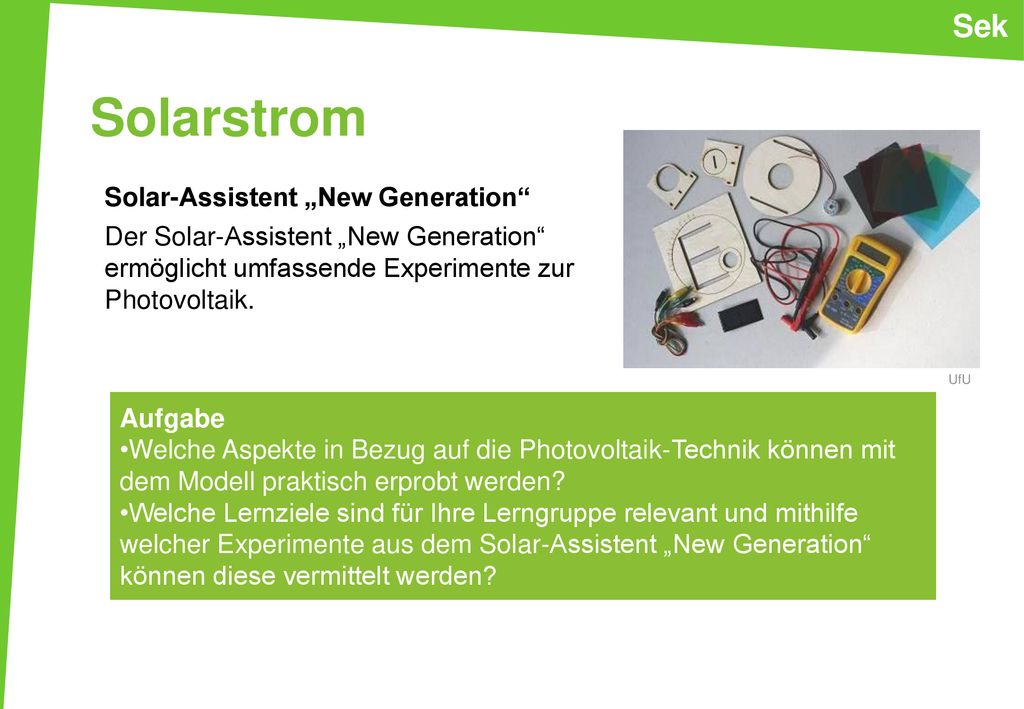 Sek

Solarstrom

Solar-Assistent „New Generation“

Der Solar-Assistent „New Generation“ ermöglicht umfassende Experimente zur Photovoltaik.

UfU

Aufgabe
•Welche Aspekte in Bezug auf die Photovoltaik-Technik können mit dem Modell praktisch erprobt werden?
•Welche Lernziele sind für Ihre Lerngruppe relevant und mithilfe welcher Experimente aus dem Solar-Assistent „New Generation“ können diese vermittelt werden?